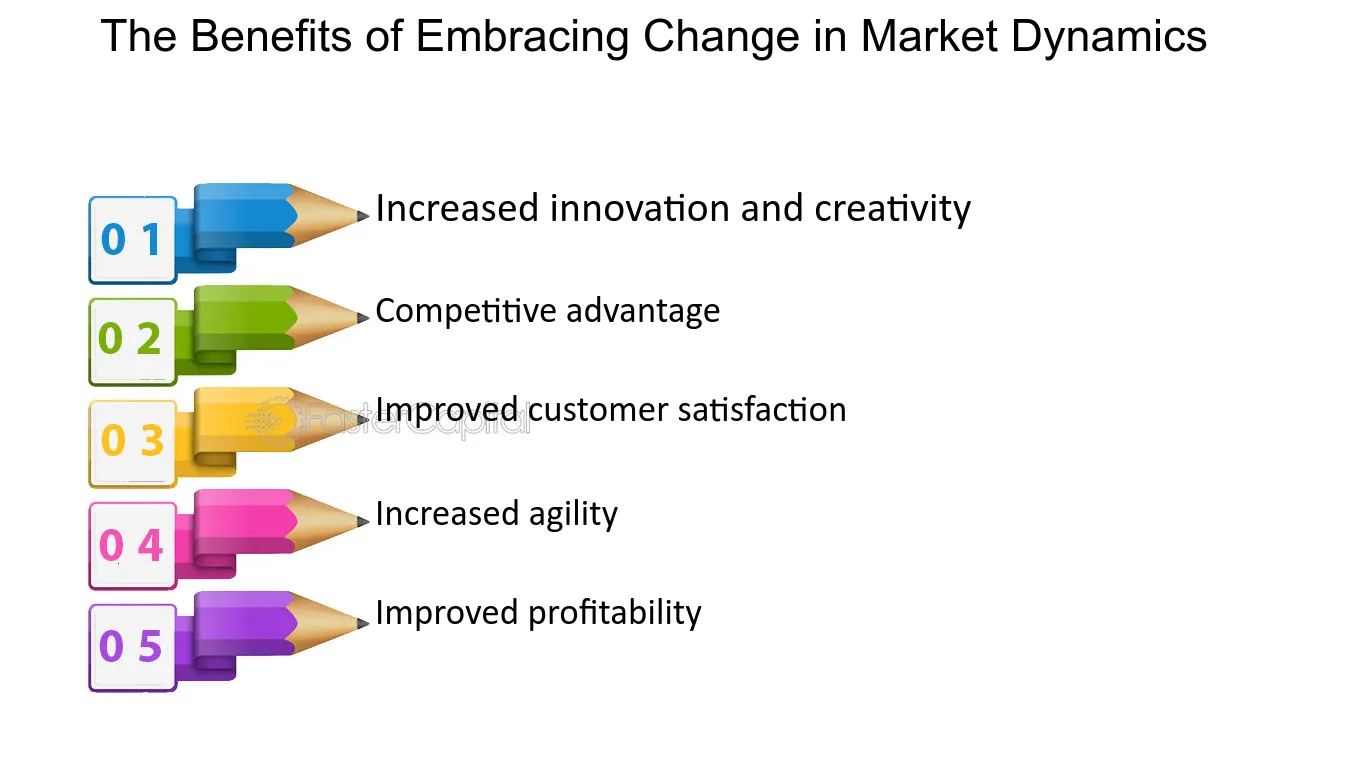 The Benefits of Embracing Change in Market Dynamics

0 1
Increased innovation and creativity

0 2
Competitive advantage

0 3
Improved customer satisfaction

0 4
Increased agility

0 5
Improved profitability

FasterCapital